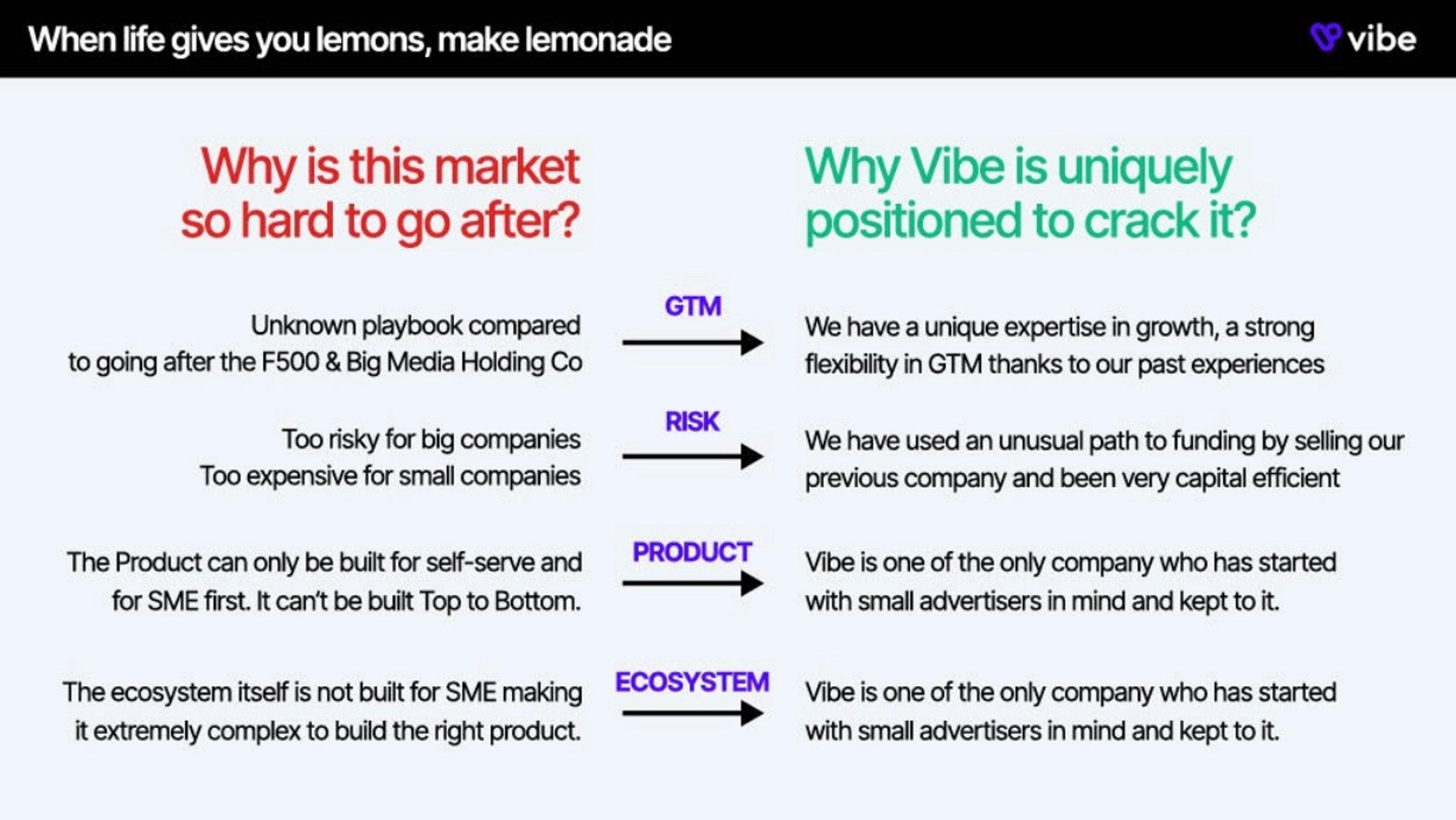 When life gives you lemons, make lemonade

vibe

Why is this market so hard to go after?

Why Vibe is uniquely positioned to crack it?

Unknown playbook compared to going after the F500 & Big Media Holding Co

GTM

We have a unique expertise in growth, a strong flexibility in GTM thanks to our past experiences

Too risky for big companies
Too expensive for small companies

RISK

We have used an unusual path to funding by selling our previous company and been very capital efficient

The Product can only be built for self-serve and for SME first. It can't be built Top to Bottom.

PRODUCT

Vibe is one of the only company who has started with small advertisers in mind and kept to it.

The ecosystem itself is not built for SME making it extremely complex to build the right product.

ECOSYSTEM

Vibe is one of the only company who has started with small advertisers in mind and kept to it.